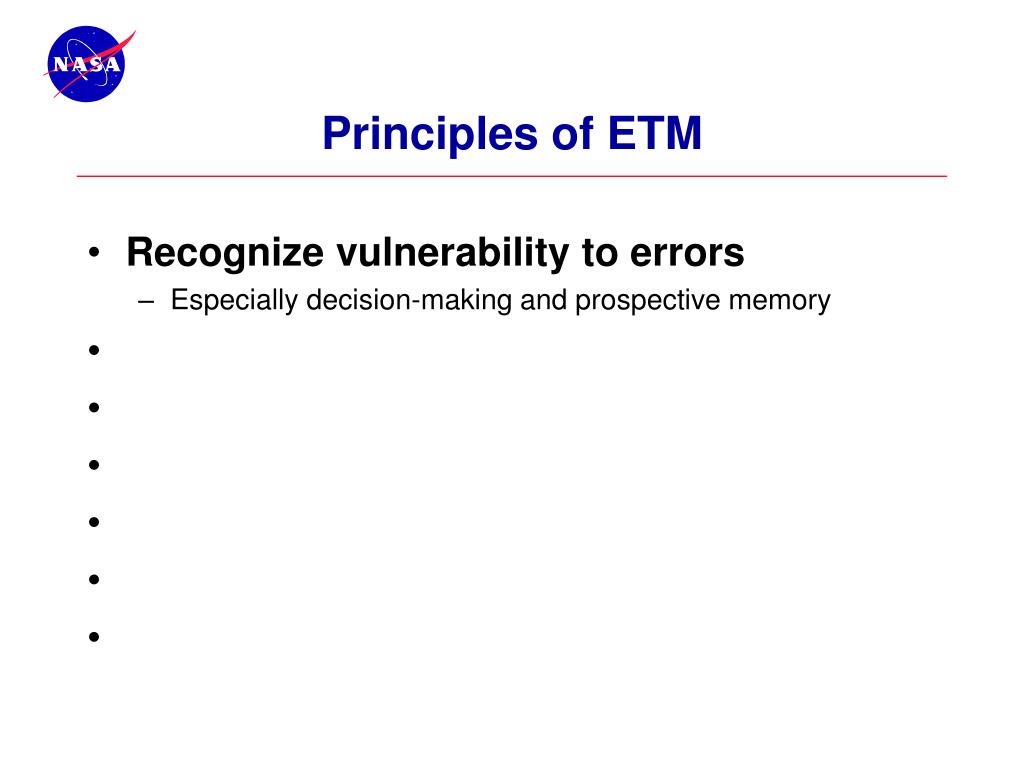 NASA

Principles of ETM

• Recognize vulnerability to errors
– Especially decision-making and prospective memory
•
•
•
•
•
•